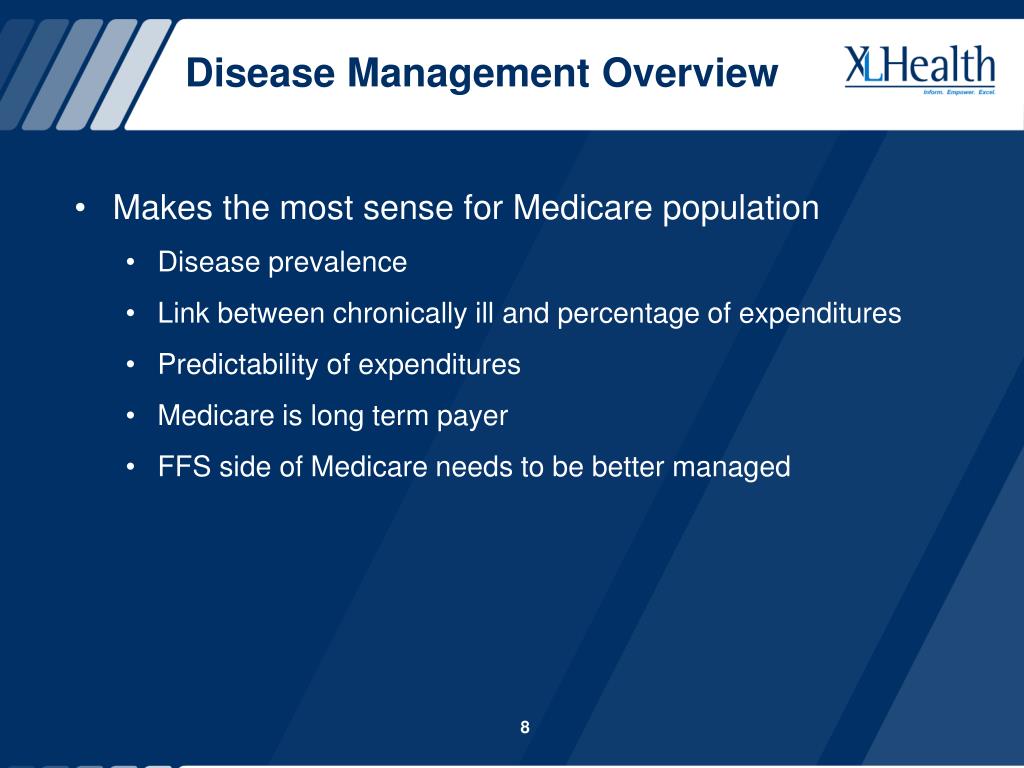 Disease Management Overview

XLHealth
Inform. Empower. Excel.

• Makes the most sense for Medicare population
  • Disease prevalence
  • Link between chronically ill and percentage of expenditures
  • Predictability of expenditures
  • Medicare is long term payer
  • FFS side of Medicare needs to be better managed

8